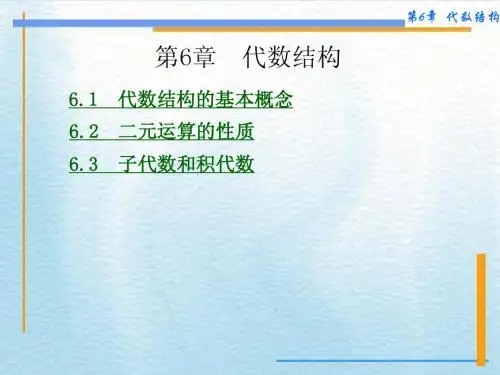 第6章　代数结构

第6章　代数结构

6.1　代数结构的基本概念

6.2　二元运算的性质

6.3　子代数和积代数